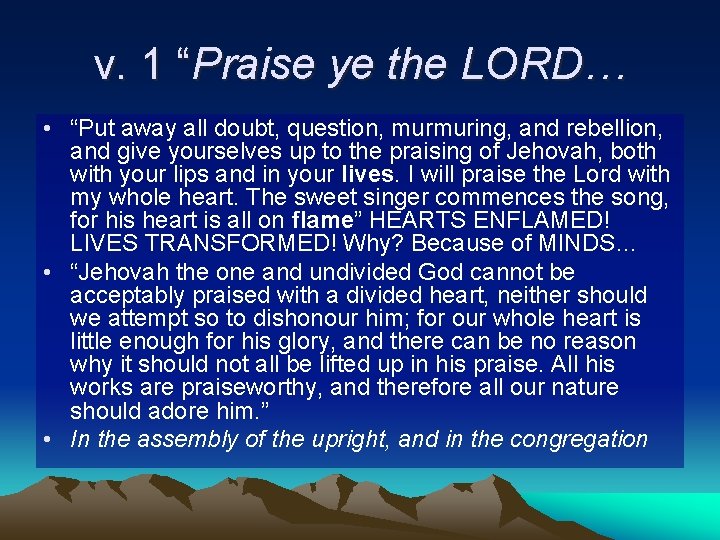 v. 1 “Praise ye the LORD…

• “Put away all doubt, question, murmuring, and rebellion, and give yourselves up to the praising of Jehovah, both with your lips and in your lives. I will praise the Lord with my whole heart. The sweet singer commences the song, for his heart is all on flame” HEARTS ENFLAMED! LIVES TRANSFORMED! Why? Because of MINDS…
• “Jehovah the one and undivided God cannot be acceptably praised with a divided heart, neither should we attempt so to dishonour him; for our whole heart is little enough for his glory, and there can be no reason why it should not all be lifted up in his praise. All his works are praiseworthy, and therefore all our nature should adore him.”
• In the assembly of the upright, and in the congregation